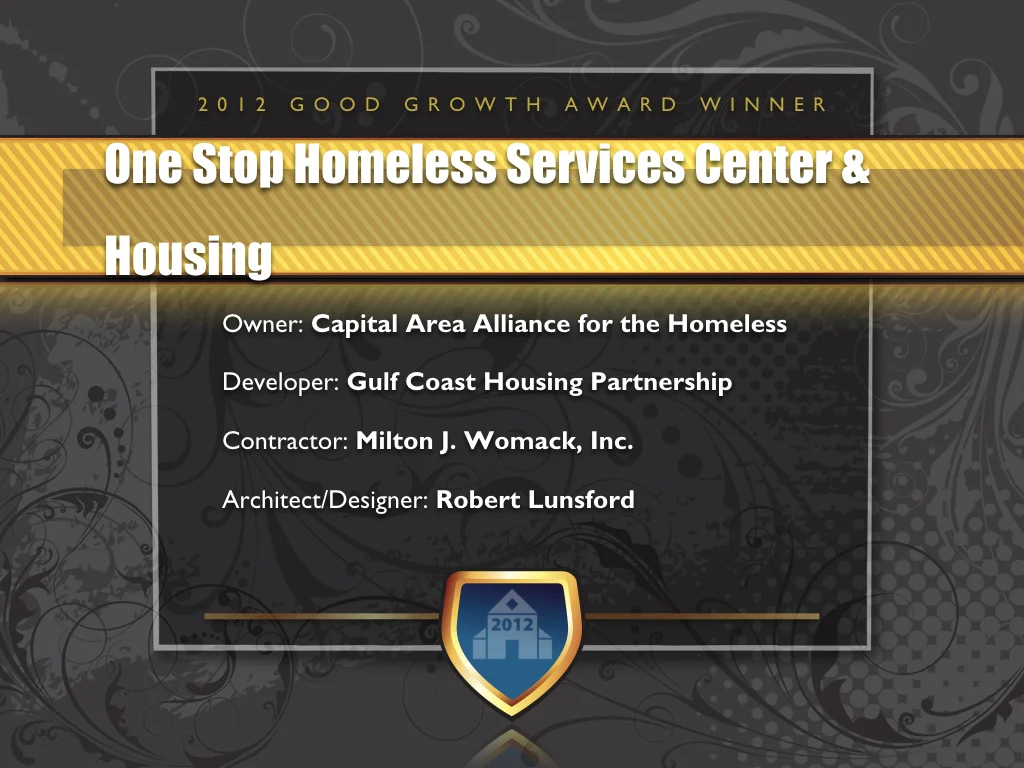 2012 GOOD GROWTH AWARD WINNER

One Stop Homeless Services Center & Housing

Owner: Capital Area Alliance for the Homeless

Developer: Gulf Coast Housing Partnership

Contractor: Milton J. Womack, Inc.

Architect/Designer: Robert Lunsford

2012